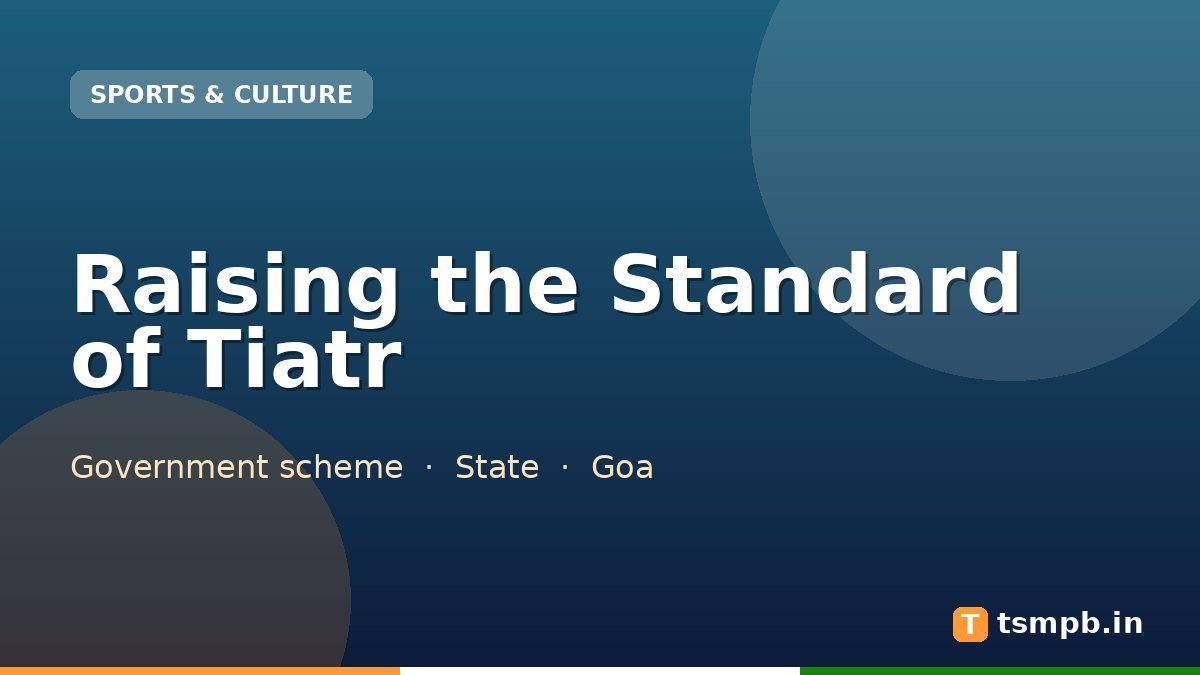 SPORTS & CULTURE

Raising the Standard of Tiatr

Government scheme · State · Goa

T tsmpb.in